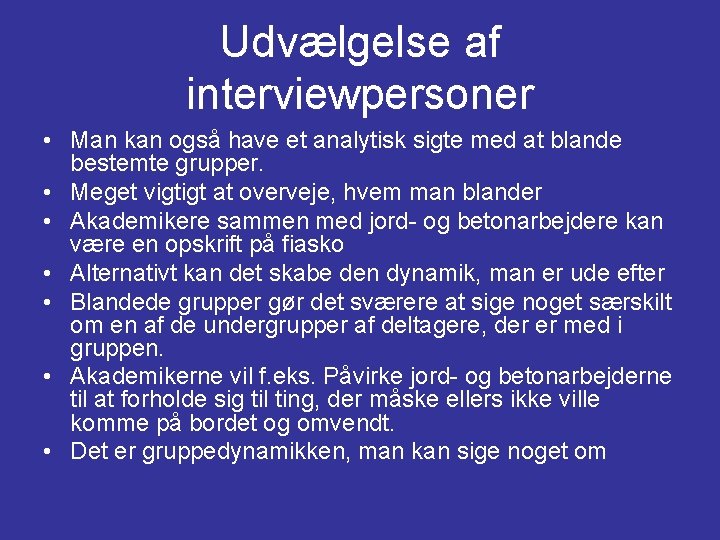 Udvælgelse af interviewpersoner

• Man kan også have et analytisk sigte med at blande bestemte grupper.
• Meget vigtigt at overveje, hvem man blander
• Akademikere sammen med jord- og betonarbejdere kan være en opskrift på fiasko
• Alternativt kan det skabe den dynamik, man er ude efter
• Blandede grupper gør det sværere at sige noget særskilt om en af de undergrupper af deltagere, der er med i gruppen.
• Akademikerne vil f.eks. Påvirke jord- og betonarbejderne til at forholde sig til ting, der måske ellers ikke ville komme på bordet og omvendt.
• Det er gruppedynamikken, man kan sige noget om